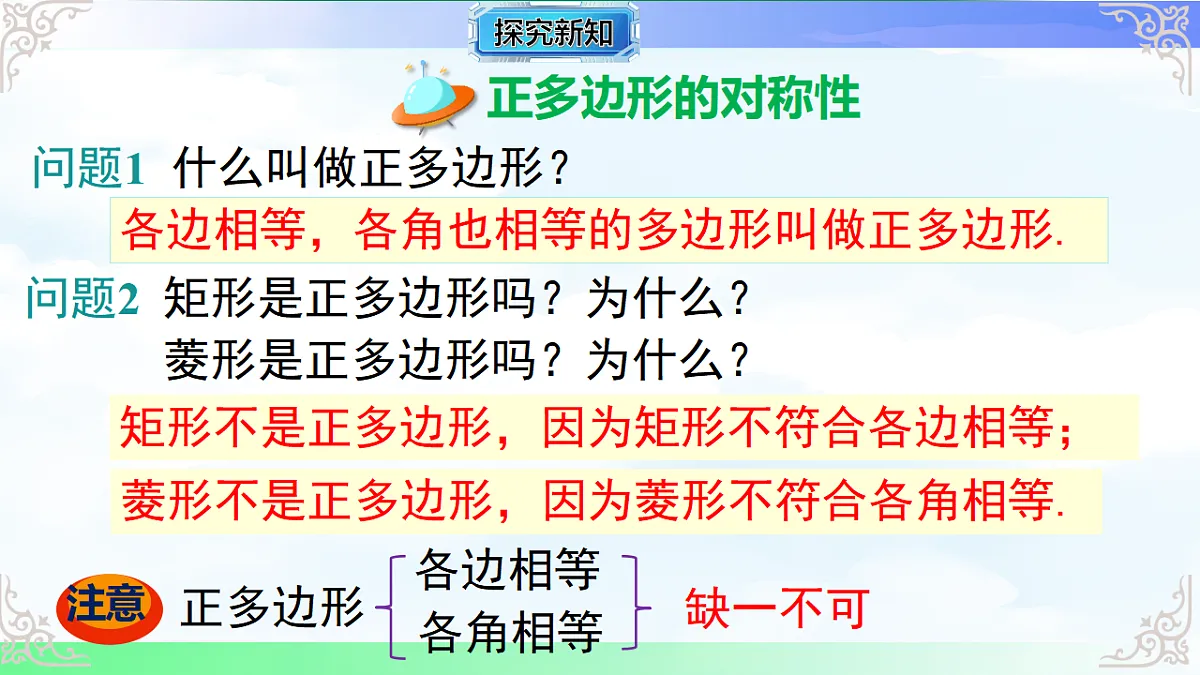 探究新知

正多边形的对称性

问题1 什么叫做正多边形？

各边相等，各角也相等的多边形叫做正多边形.

问题2 矩形是正多边形吗？为什么？
菱形是正多边形吗？为什么？

矩形不是正多边形，因为矩形不符合各边相等；

菱形不是正多边形，因为菱形不符合各角相等.

注意 正多边形 各边相等 各角相等 缺一不可